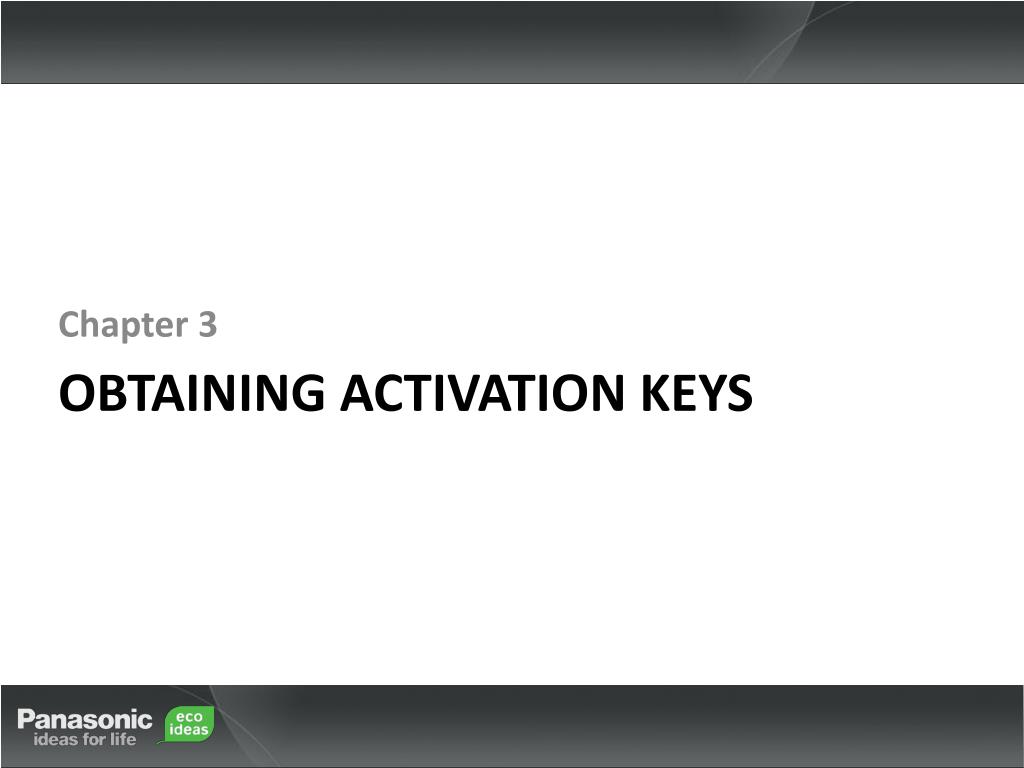 Chapter 3

OBTAINING ACTIVATION KEYS

Panasonic
ideas for life
eco
ideas